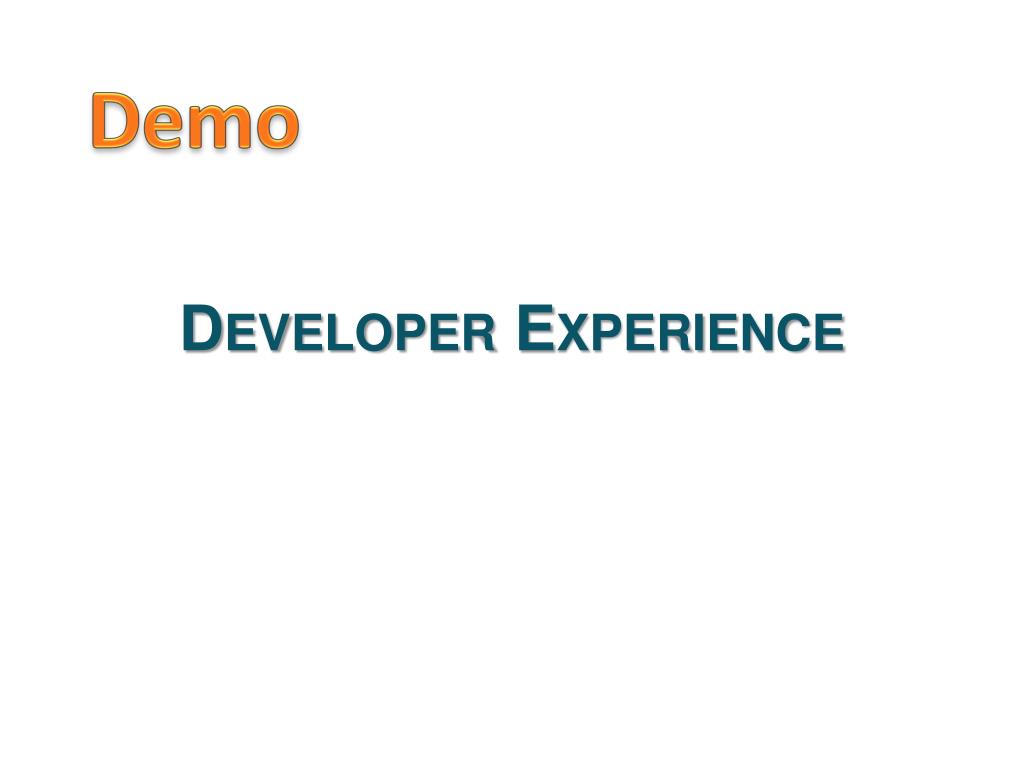 Demo

DEVELOPER EXPERIENCE